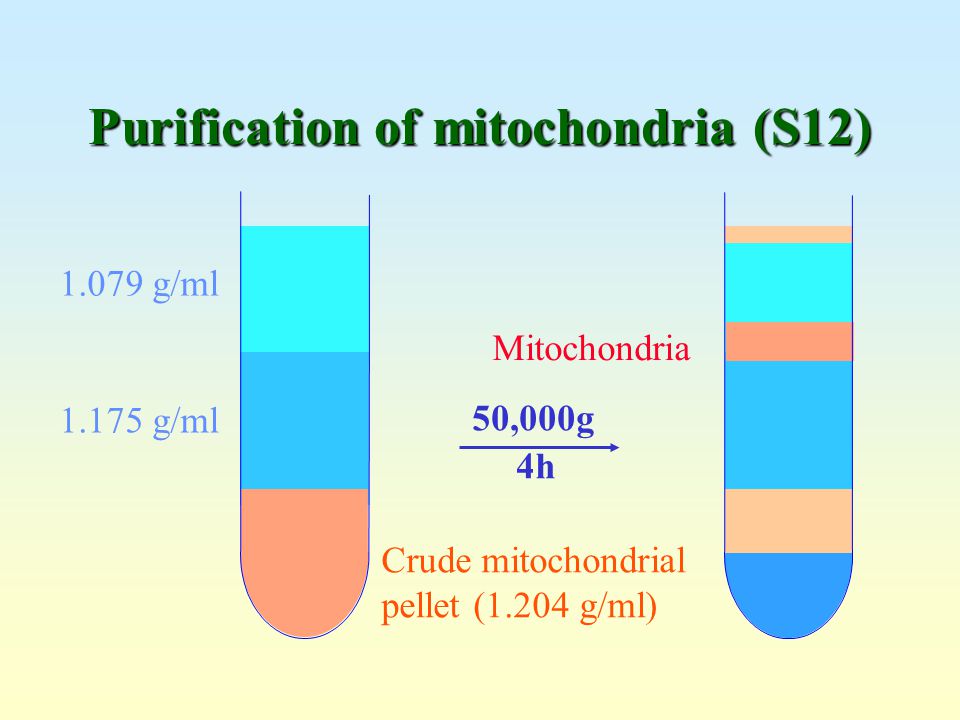 Purification of mitochondria (S12)

1.079 g/ml

1.175 g/ml

Mitochondria

50,000g

4h

Crude mitochondrial pellet (1.204 g/ml)